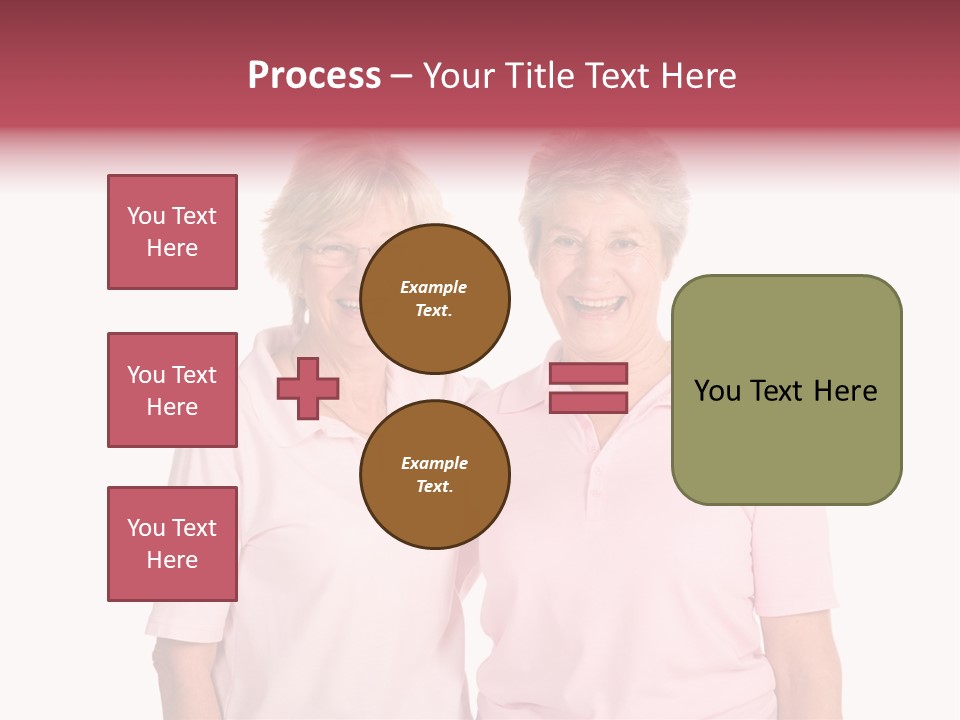 Process – Your Title Text Here

You Text Here

You Text Here

You Text Here

Example Text.

Example Text.

You Text Here